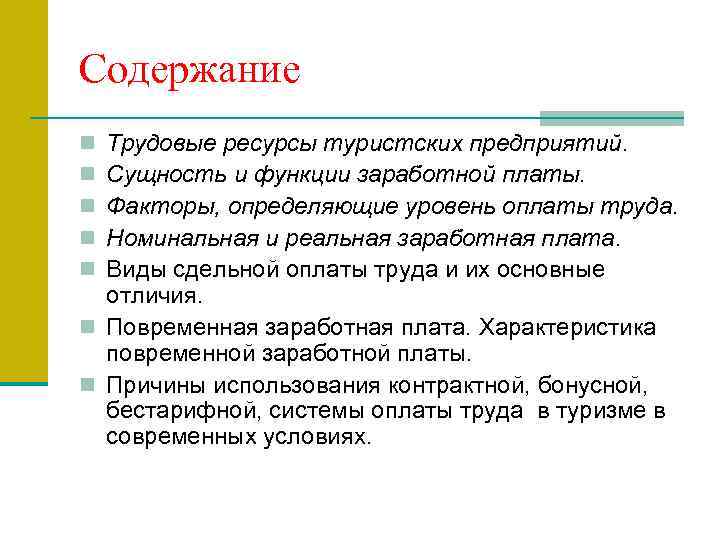 Содержание

Трудовые ресурсы туристских предприятий.

Сущность и функции заработной платы.

Факторы, определяющие уровень оплаты труда.

Номинальная и реальная заработная плата.

Виды сдельной оплаты труда и их основные отличия.

Повременная заработная плата. Характеристика повременной заработной платы.

Причины использования контрактной, бонусной, бестарифной, системы оплаты труда в туризме в современных условиях.